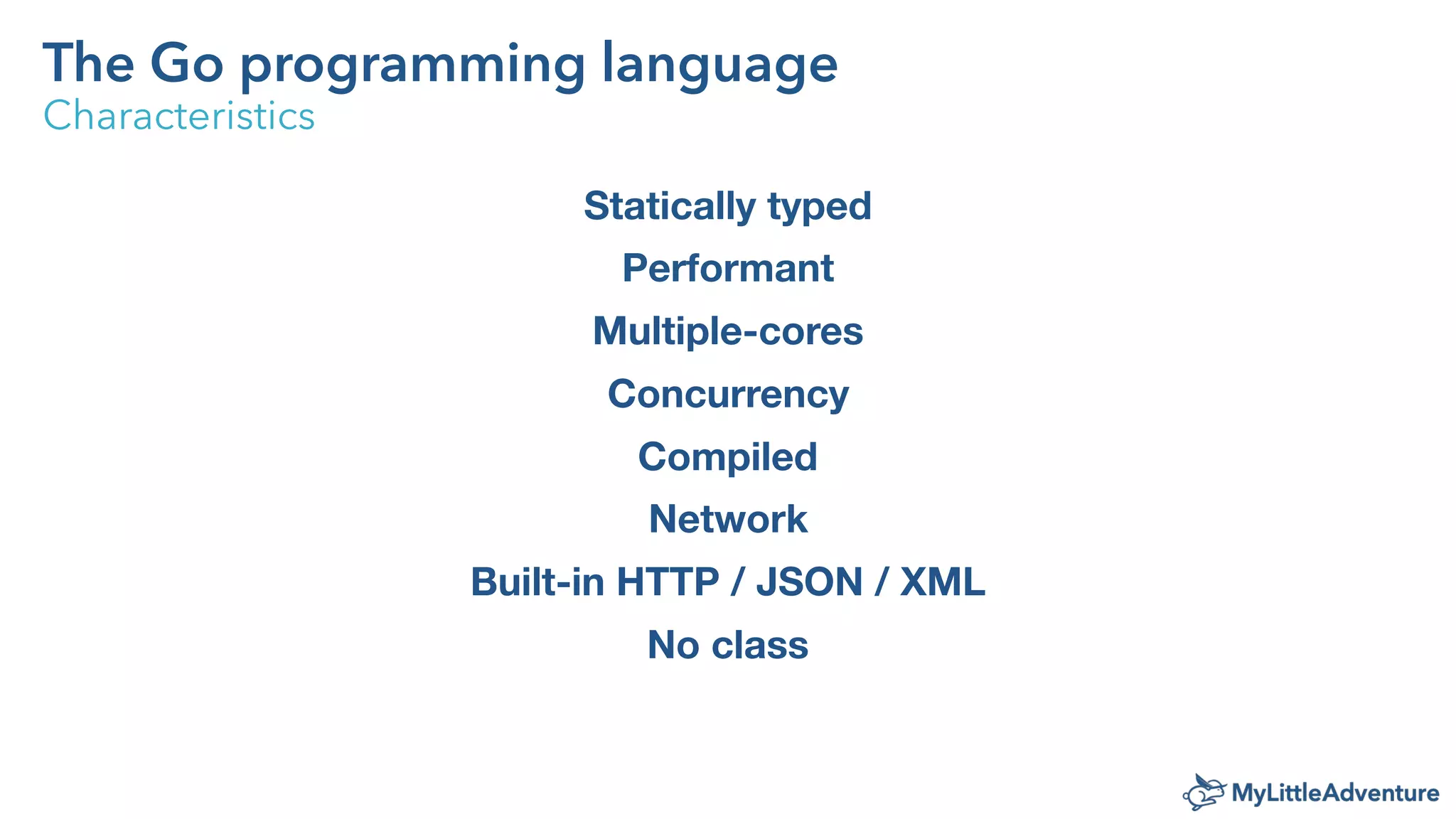 The Go programming language
Characteristics

Statically typed

Performant

Multiple-cores

Concurrency

Compiled

Network

Built-in HTTP / JSON / XML

No class

MyLittleAdventure